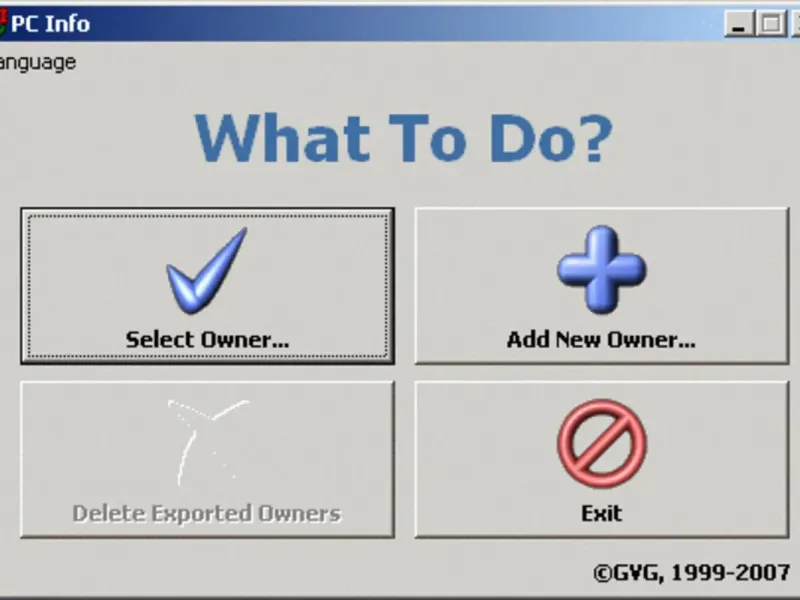 PC Info

anguage

What To Do?

Select Owner...

Add New Owner...

Delete Exported Owners

Exit

©GVG, 1999-2007